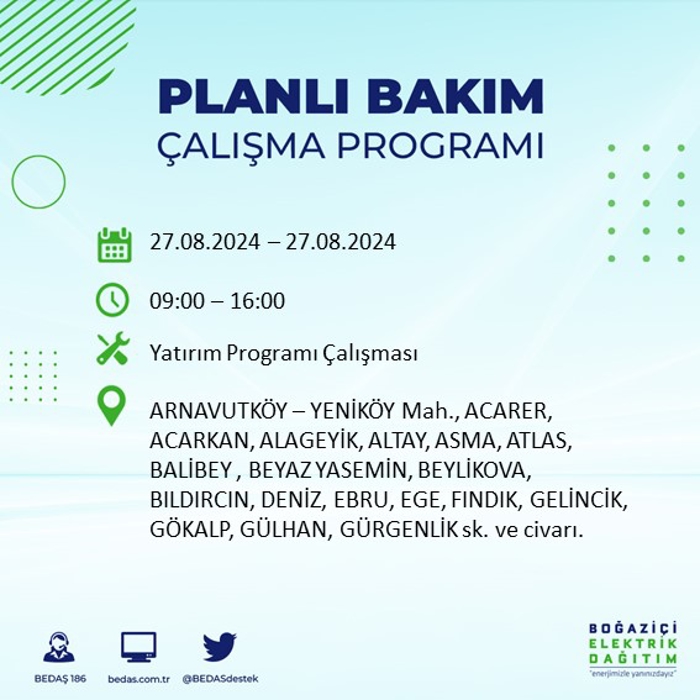 PLANLI BAKIM
ÇALIŞMA PROGRAMI

27.08.2024 – 27.08.2024

09:00 – 16:00

Yatırım Programı Çalışması

ARNAVUTKÖY – YENİKÖY Mah., ACARER, ACARKAN, ALAGEYİK, ALTAY, ASMA, ATLAS, BALİBEY , BEYAZ YASEMİN, BEYLİKOVA, BILDIRCIN, DENİZ, EBRU, EGE, FINDIK, GELİNCİK, GÖKALP, GÜLHAN, GÜRGENLİK sk. ve civarı.

BEDAŞ 186

bedas.com.tr

@BEDASdestek

BOĞAZİÇİ
ELEKTRİK
DAĞITIM
"enerjimizle yanınızdayız"